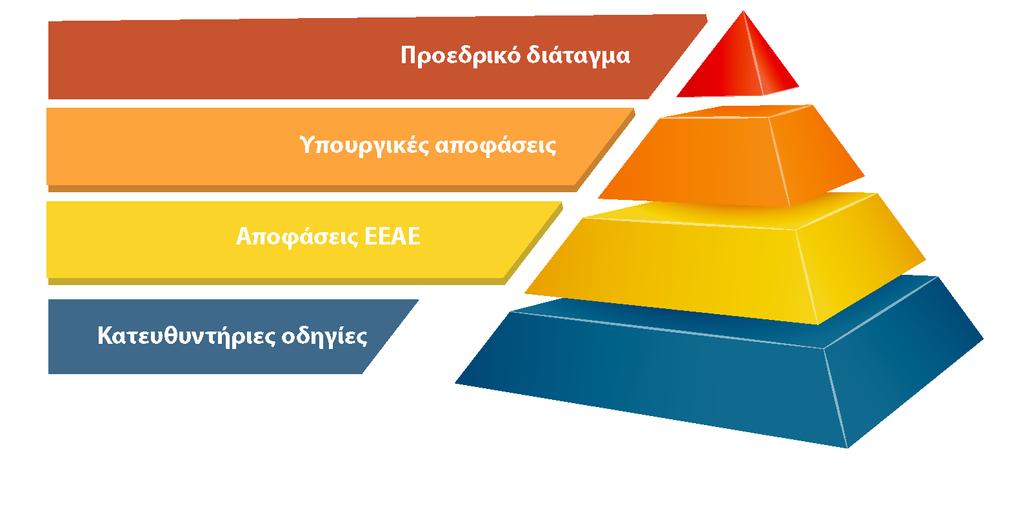 Προεδρικό διάταγμα

Υπουργικές αποφάσεις

Αποφάσεις ΕΕΑΕ

Κατευθυντήριες οδηγίες